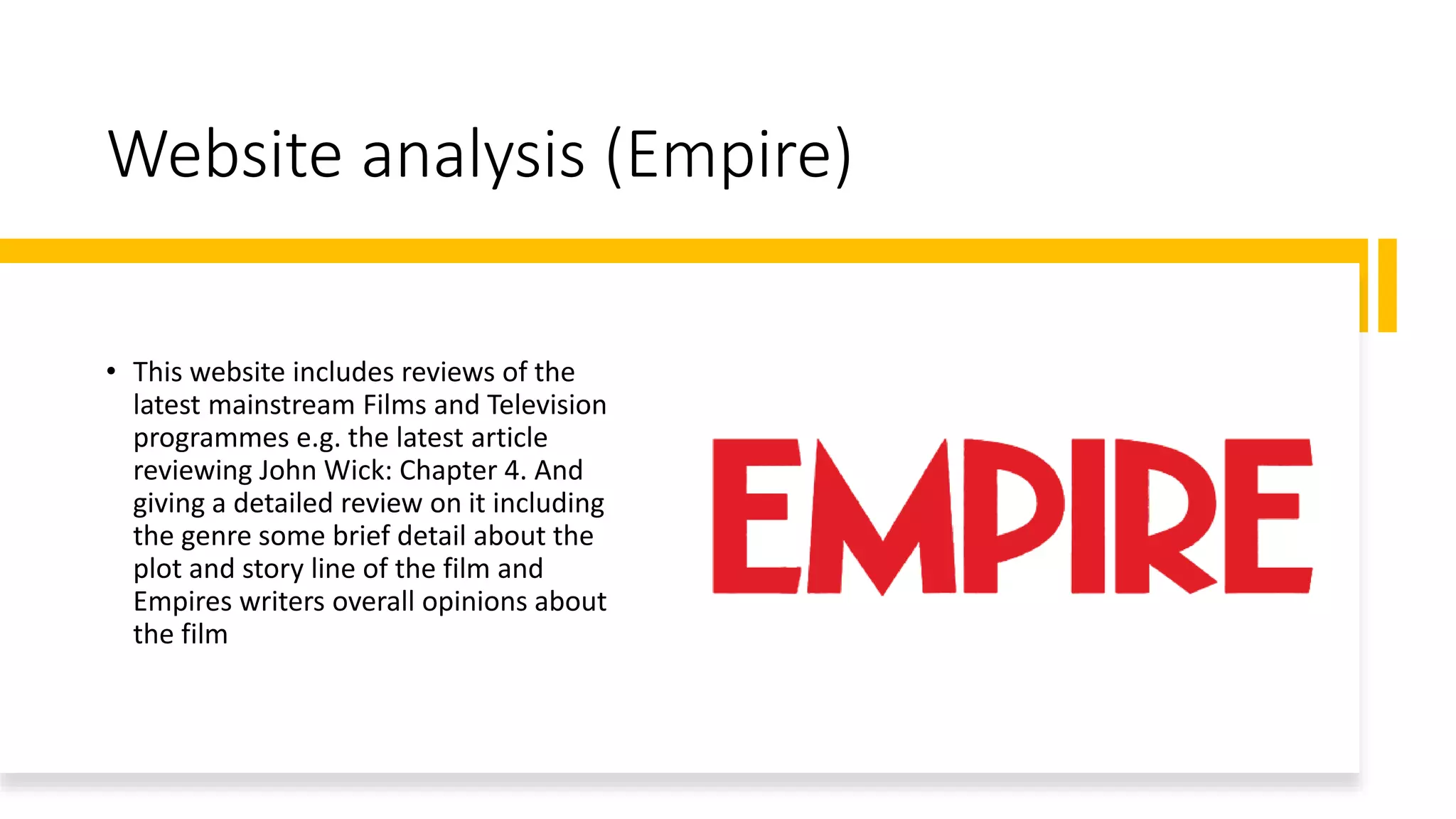 Website analysis (Empire)

• This website includes reviews of the latest mainstream Films and Television programmes e.g. the latest article reviewing John Wick: Chapter 4. And giving a detailed review on it including the genre some brief detail about the plot and story line of the film and Empires writers overall opinions about the film

EMPIRE